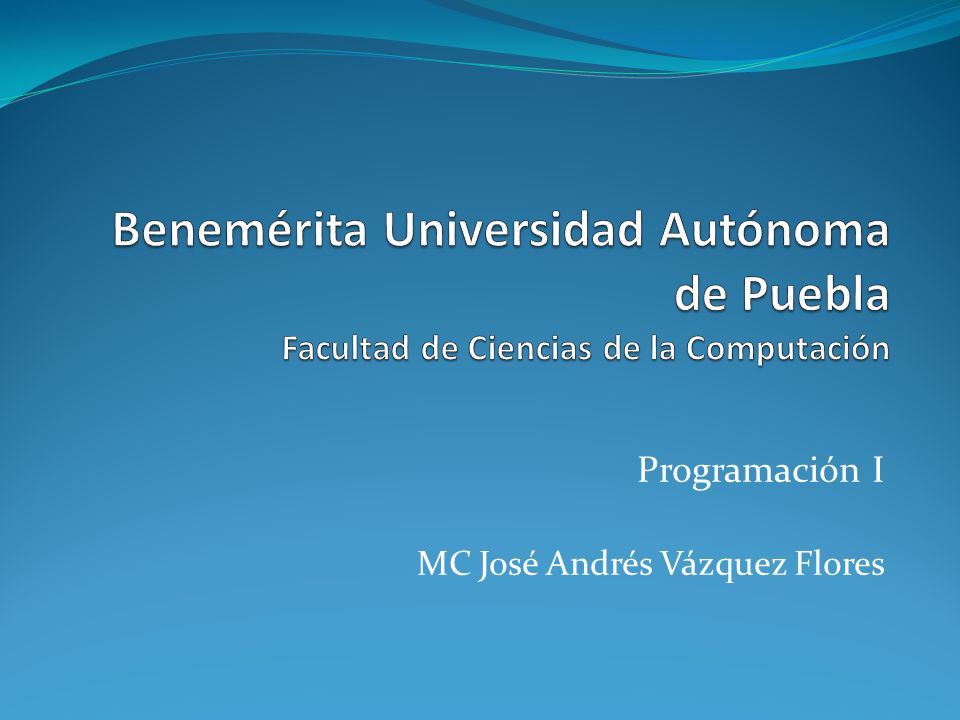 Benemérita Universidad Autónoma de Puebla
Facultad de Ciencias de la Computación

Programación I

MC José Andrés Vázquez Flores